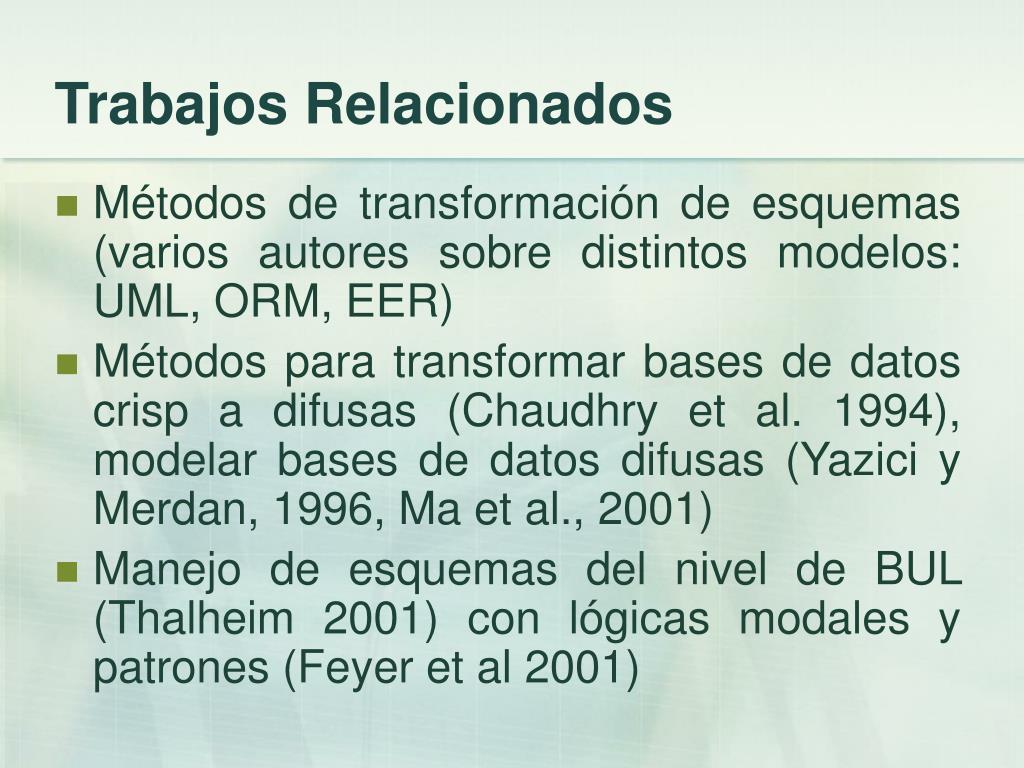 Trabajos Relacionados

Métodos de transformación de esquemas (varios autores sobre distintos modelos: UML, ORM, EER)

Métodos para transformar bases de datos crisp a difusas (Chaudhry et al. 1994), modelar bases de datos difusas (Yazici y Merdan, 1996, Ma et al., 2001)

Manejo de esquemas del nivel de BUL (Thalheim 2001) con lógicas modales y patrones (Feyer et al 2001)